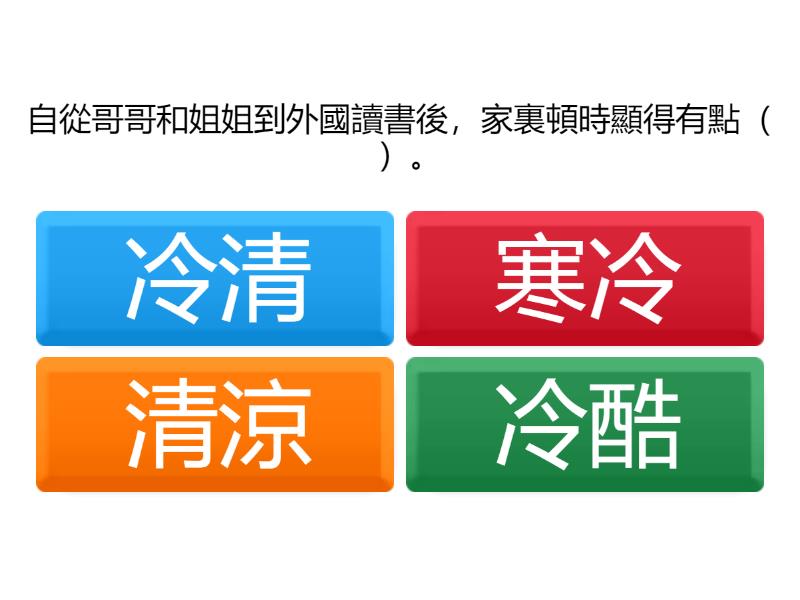 自從哥哥和姐姐到外國讀書後，家裏頓時顯得有點（　　）。

冷清

寒冷

清涼

冷酷